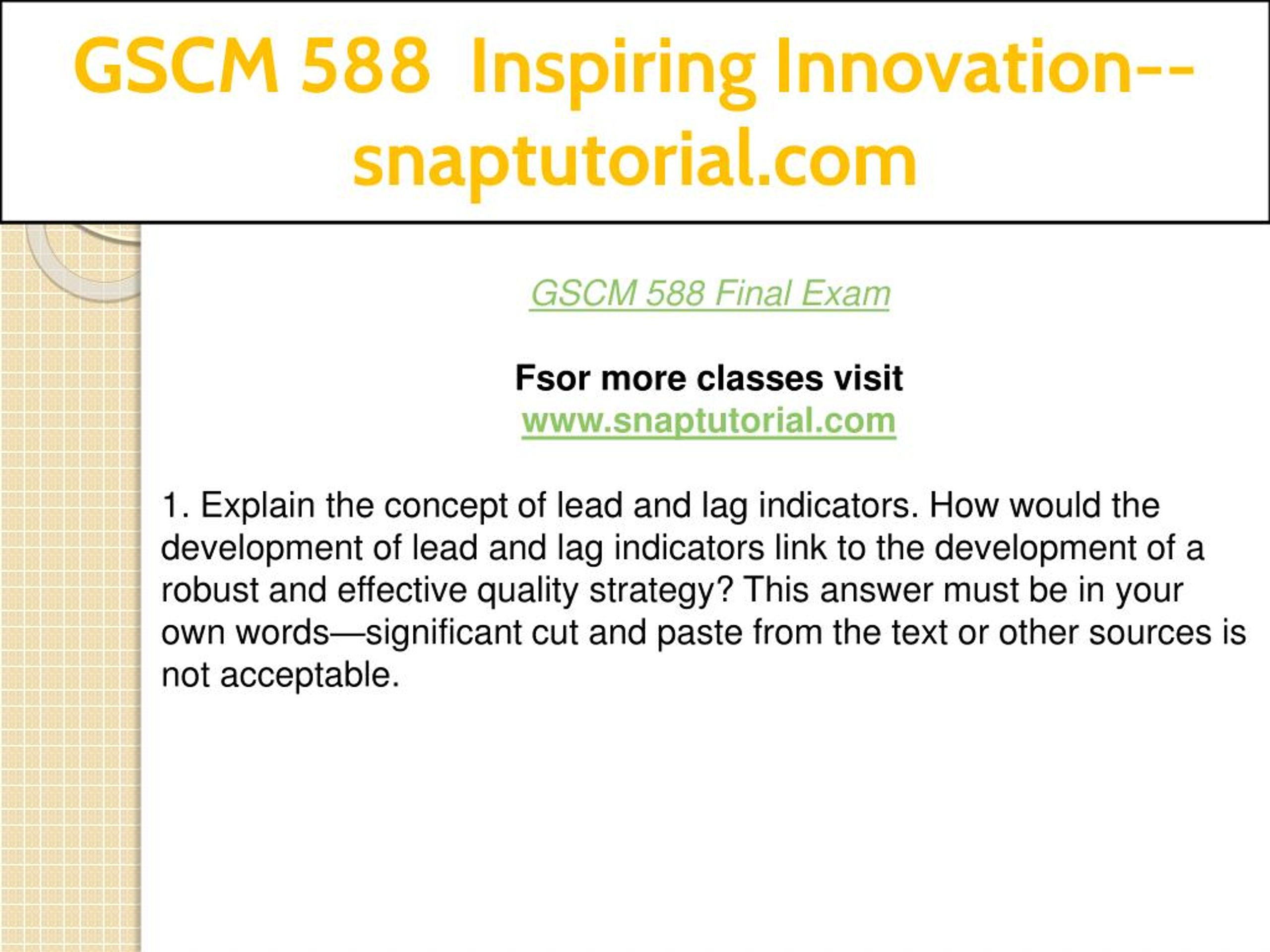 GSCM 588 Inspiring Innovation--snaptutorial.com

GSCM 588 Final Exam

Fsor more classes visit
www.snaptutorial.com

1. Explain the concept of lead and lag indicators. How would the development of lead and lag indicators link to the development of a robust and effective quality strategy? This answer must be in your own words—significant cut and paste from the text or other sources is not acceptable.